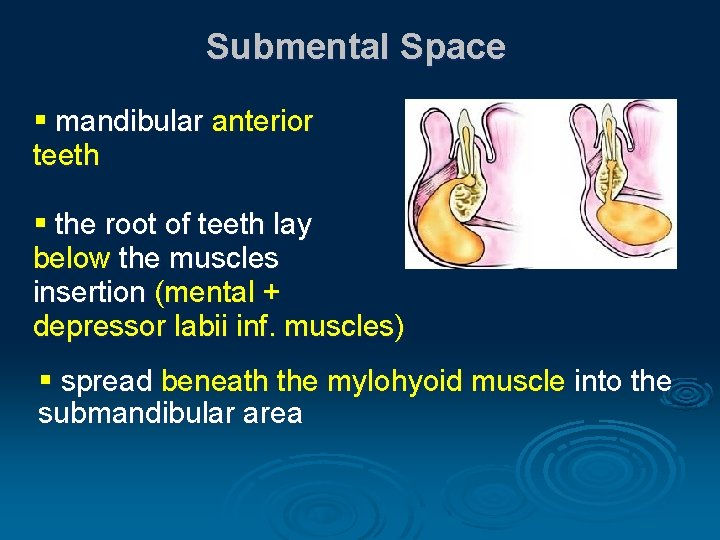 Submental Space

▪ mandibular anterior teeth

▪ the root of teeth lay below the muscles insertion (mental + depressor labii inf. muscles)

▪ spread beneath the mylohyoid muscle into the submandibular area